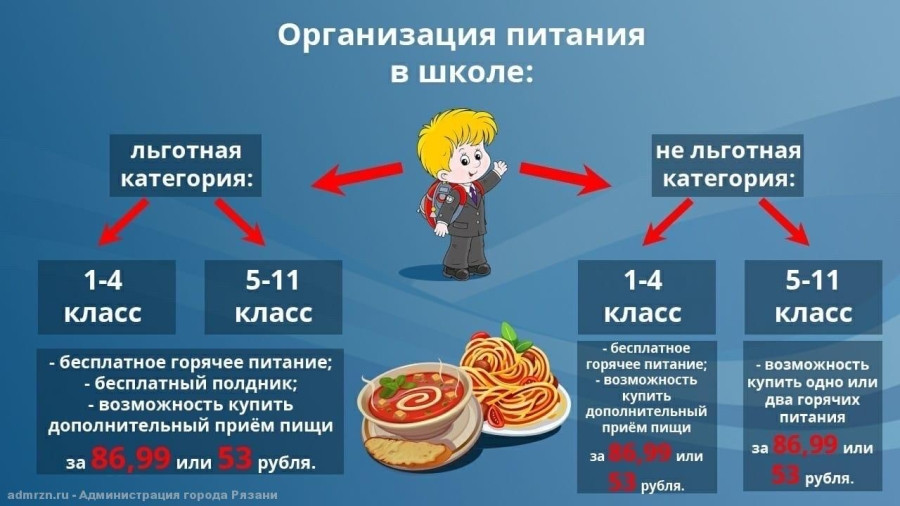 Организация питания в школе:

льготная категория:

1-4 класс

5-11 класс

- бесплатное горячее питание;
- бесплатный полдник;
- возможность купить дополнительный приём пищи

за 86,99 или 53 рубля.

не льготная категория:

1-4 класс

- бесплатное горячее питание;
- возможность купить дополнительный приём пищи

за 86,99 или 53 рубля.

5-11 класс

- возможность купить одно или два горячих питания

за 86,99 или 53 рубля.

admrzn.ru - Администрация города Рязани